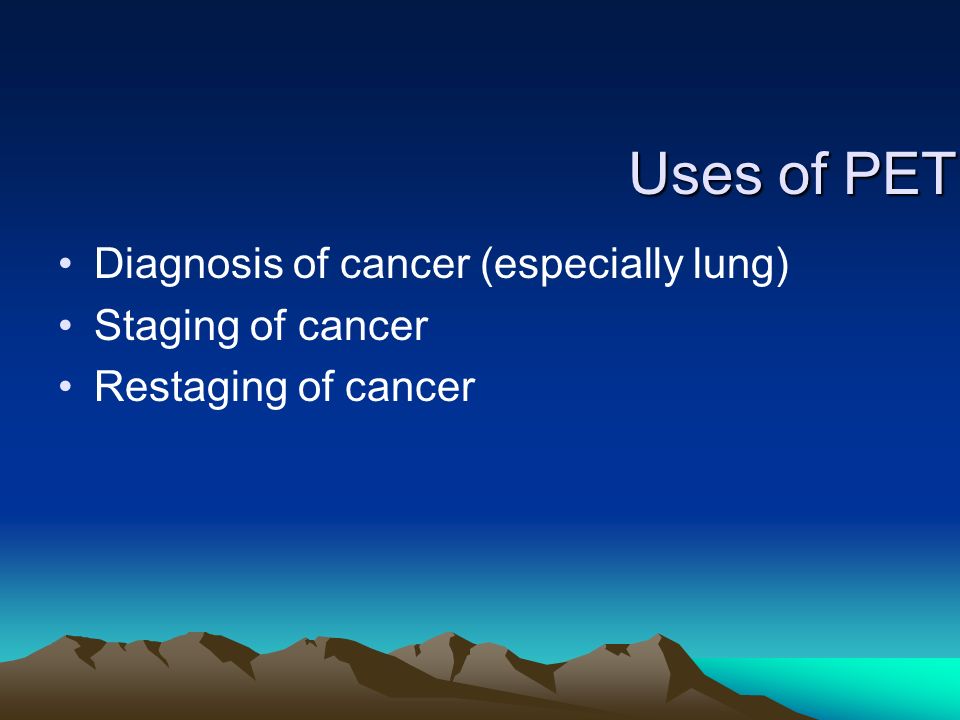 Uses of PET

• Diagnosis of cancer (especially lung)
• Staging of cancer
• Restaging of cancer